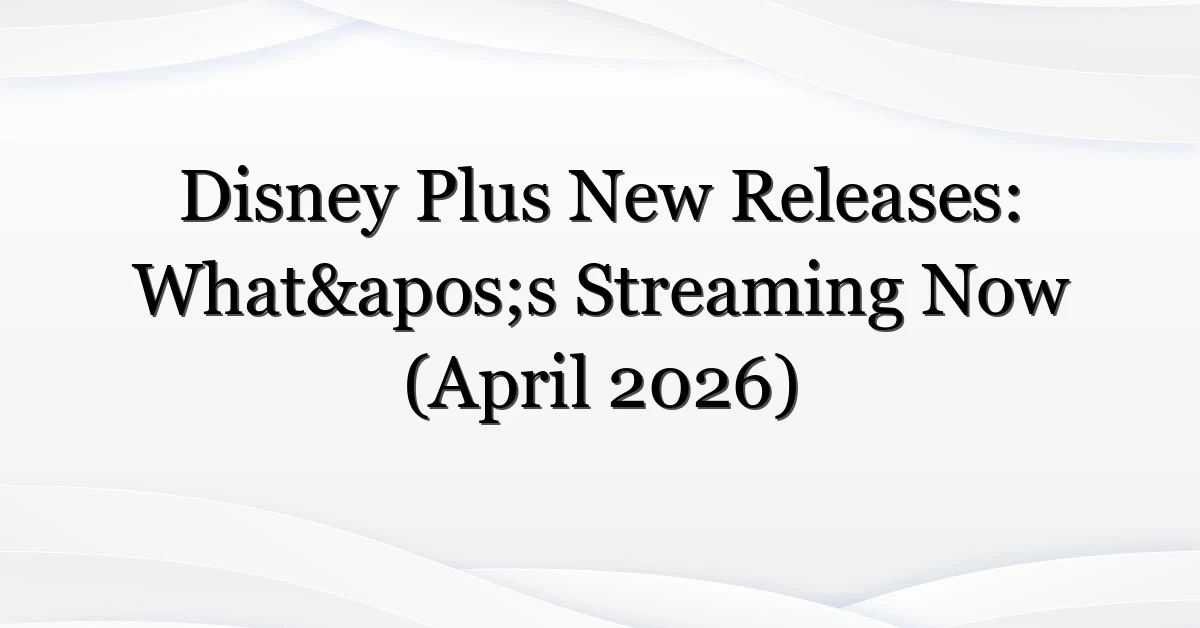 Disney Plus New Releases: What&apos;s Streaming Now (April 2026)